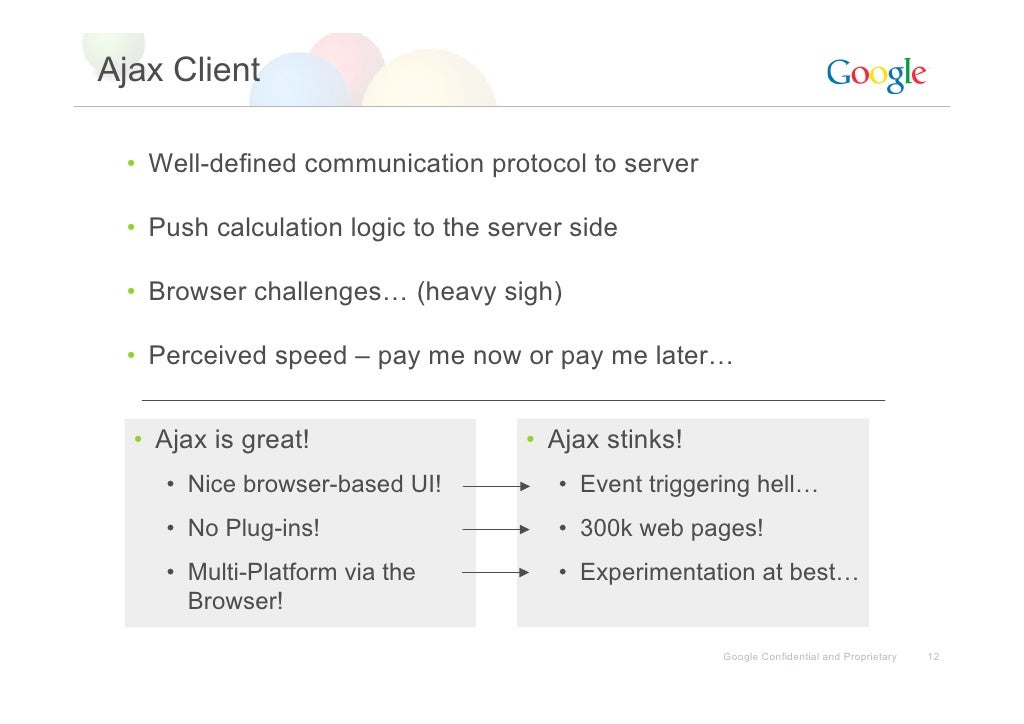 Ajax Client

Google

• Well-defined communication protocol to server

• Push calculation logic to the server side

• Browser challenges… (heavy sigh)

• Perceived speed – pay me now or pay me later…

• Ajax is great!

• Nice browser-based UI!

• No Plug-ins!

• Multi-Platform via the Browser!

• Ajax stinks!

• Event triggering hell…

• 300k web pages!

• Experimentation at best…

Google Confidential and Proprietary 12